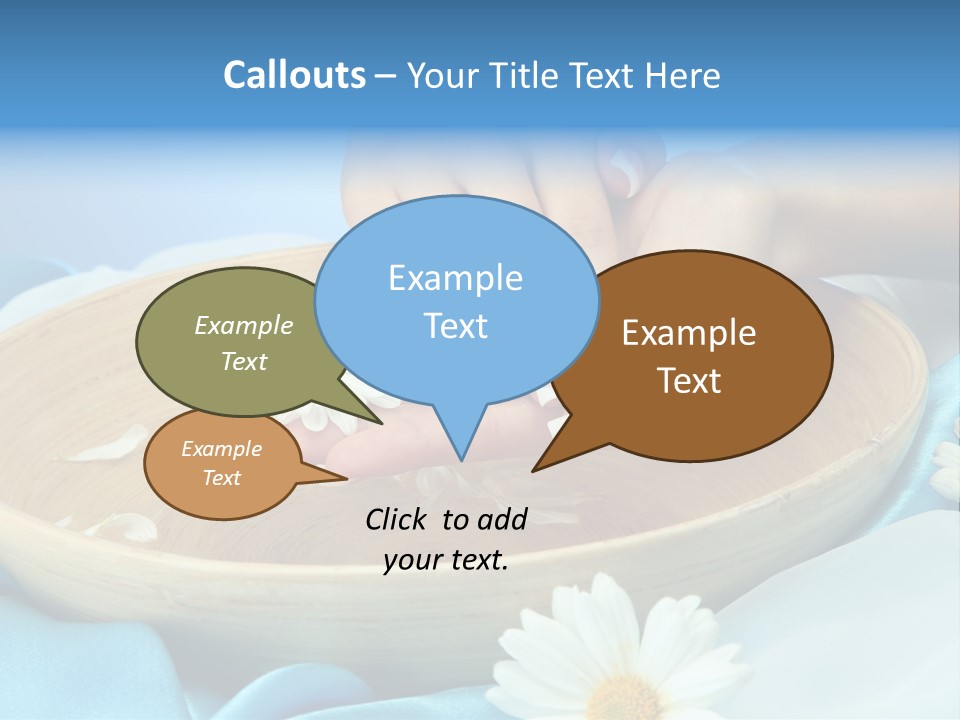 Callouts – Your Title Text Here

Example Text

Example Text

Example Text

Example Text

Click to add your text.